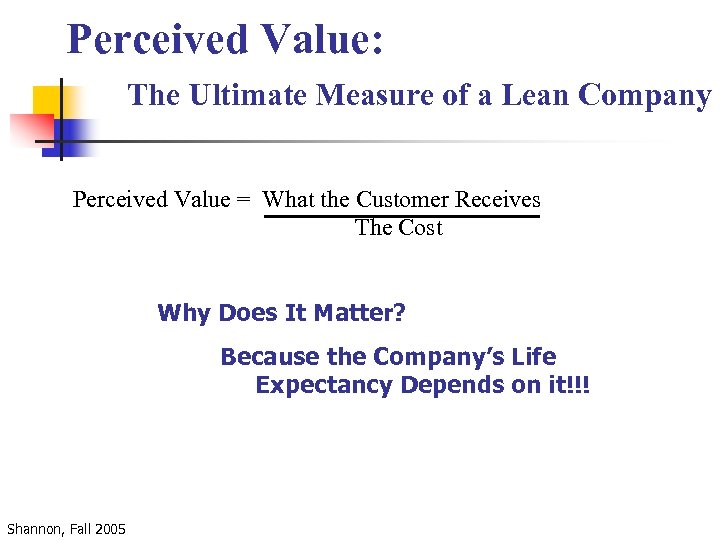 Perceived Value:

The Ultimate Measure of a Lean Company

Perceived Value = $\frac{\text{What the Customer Receives}}{\text{The Cost}}$

Why Does It Matter?

Because the Company's Life Expectancy Depends on it!!!

Shannon, Fall 2005